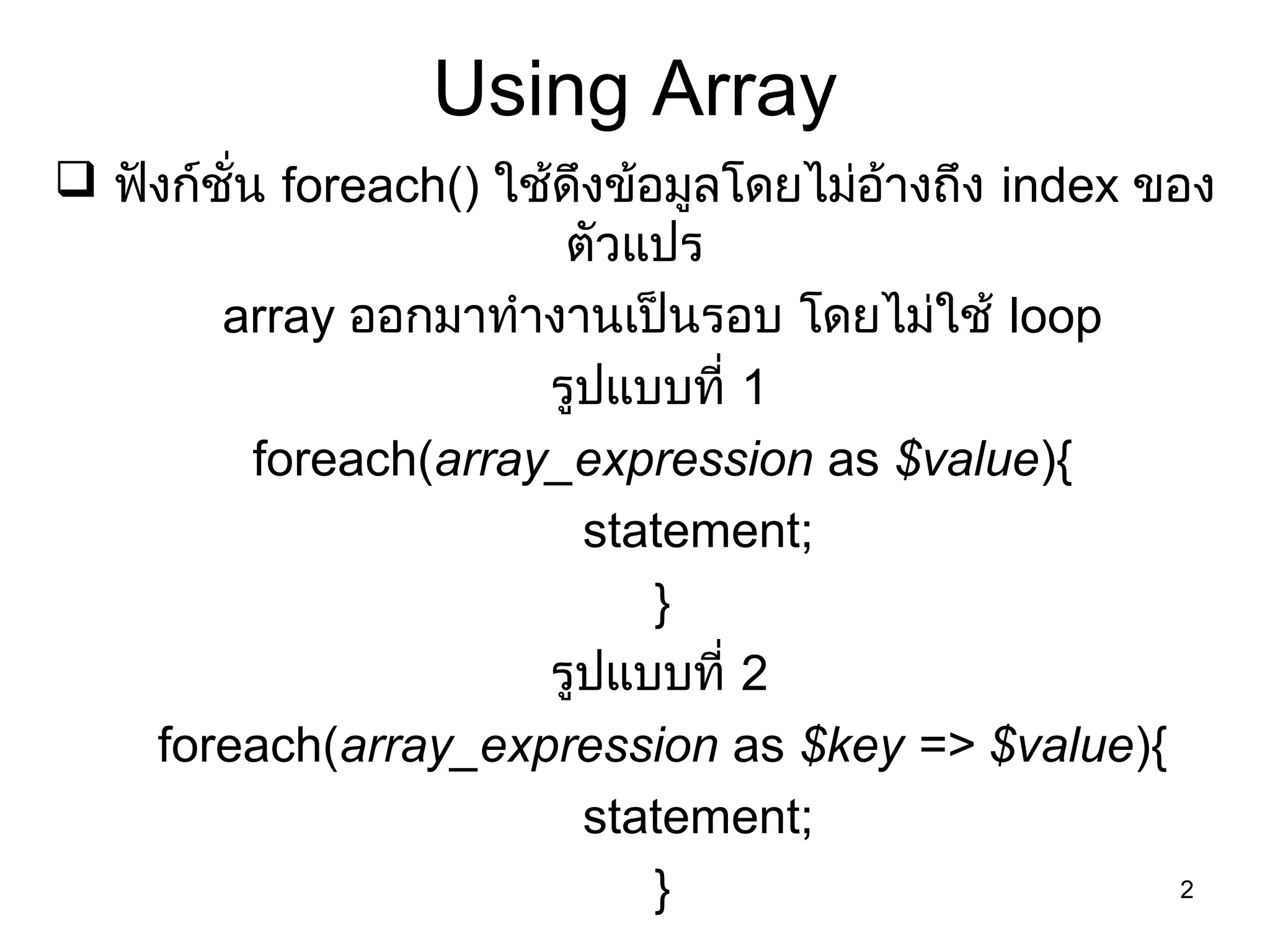 Using Array

❑ ฟังก์ชั่น foreach() ใช้ดึงข้อมูลโดยไม่อ้างถึง index ของตัวแปร array ออกมาทำงานเป็นรอบ โดยไม่ใช้ loop

รูปแบบที่ 1

foreach(array_expression as $value){
statement;
}

รูปแบบที่ 2

foreach(array_expression as $key => $value){
statement;
}

2